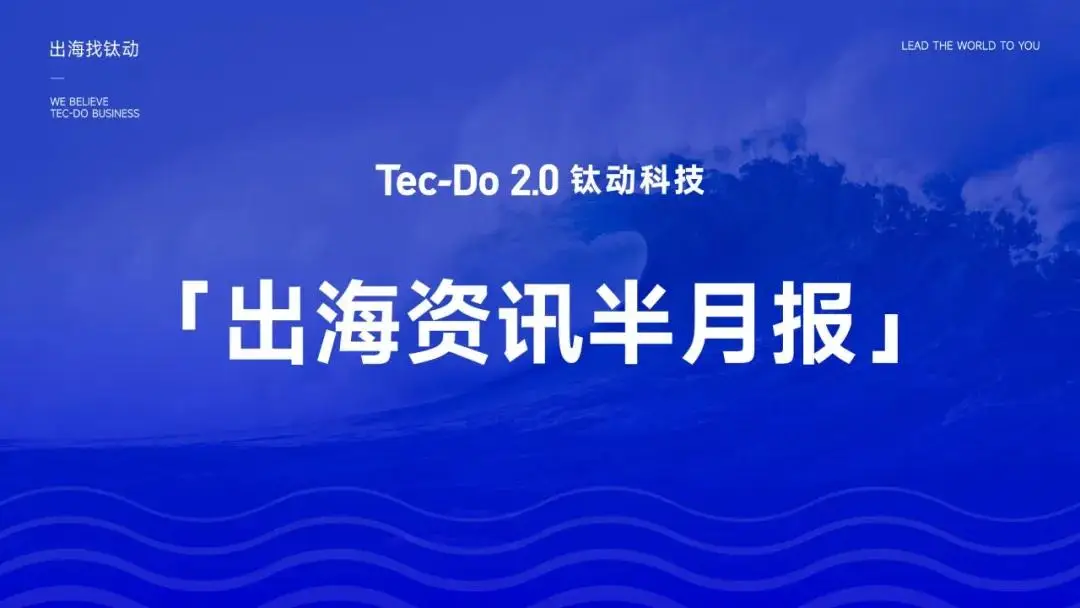 出海找钛动

WE BELIEVE
TEC-DO BUSINESS

LEAD THE WORLD TO YOU

Tec-Do 2.0 钛动科技

「出海资讯半月报」